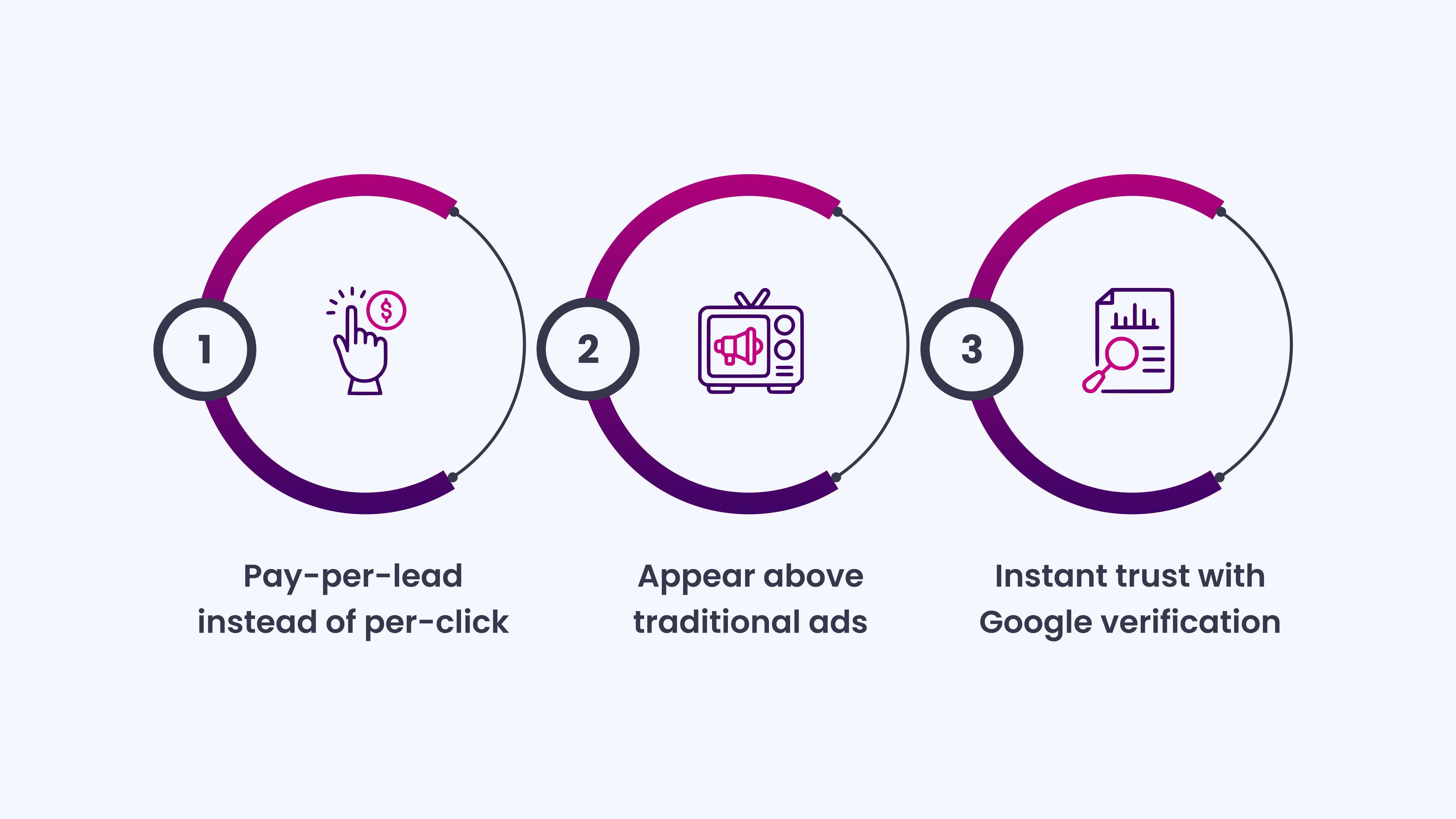 1
$
Pay-per-lead instead of per-click

2
Appear above traditional ads

3
Instant trust with Google verification